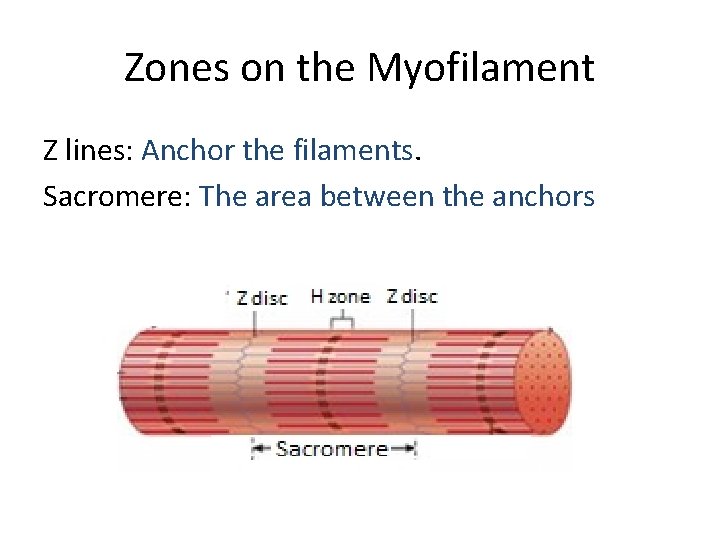 Zones on the Myofilament

Z lines: Anchor the filaments.

Sacromere: The area between the anchors

Z disc H zone Z disc

Sacromere